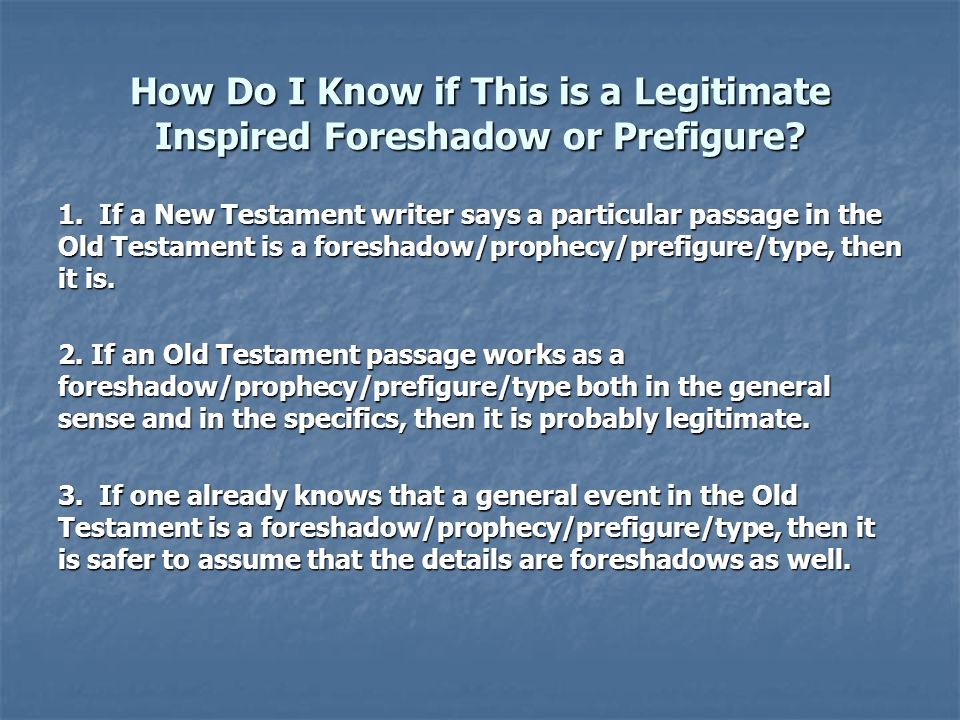 How Do I Know if This is a Legitimate Inspired Foreshadow or Prefigure?

1. If a New Testament writer says a particular passage in the Old Testament is a foreshadow/prophecy/prefigure/type, then it is.

2. If an Old Testament passage works as a foreshadow/prophecy/prefigure/type both in the general sense and in the specifics, then it is probably legitimate.

3. If one already knows that a general event in the Old Testament is a foreshadow/prophecy/prefigure/type, then it is safer to assume that the details are foreshadows as well.